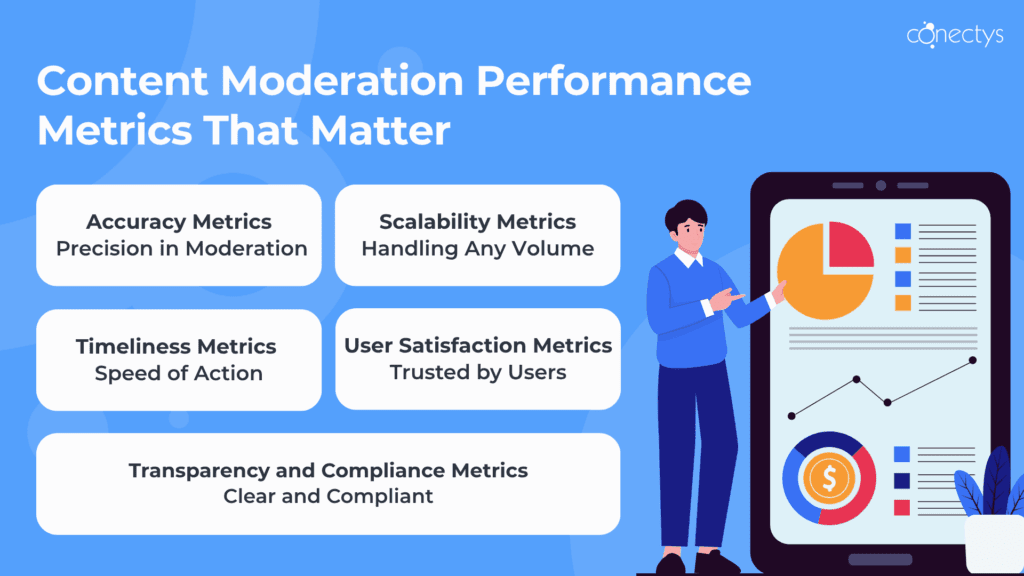 conectys

Content Moderation Performance Metrics That Matter

Accuracy Metrics
Precision in Moderation

Scalability Metrics
Handling Any Volume

Timeliness Metrics
Speed of Action

User Satisfaction Metrics
Trusted by Users

Transparency and Compliance Metrics
Clear and Compliant

$